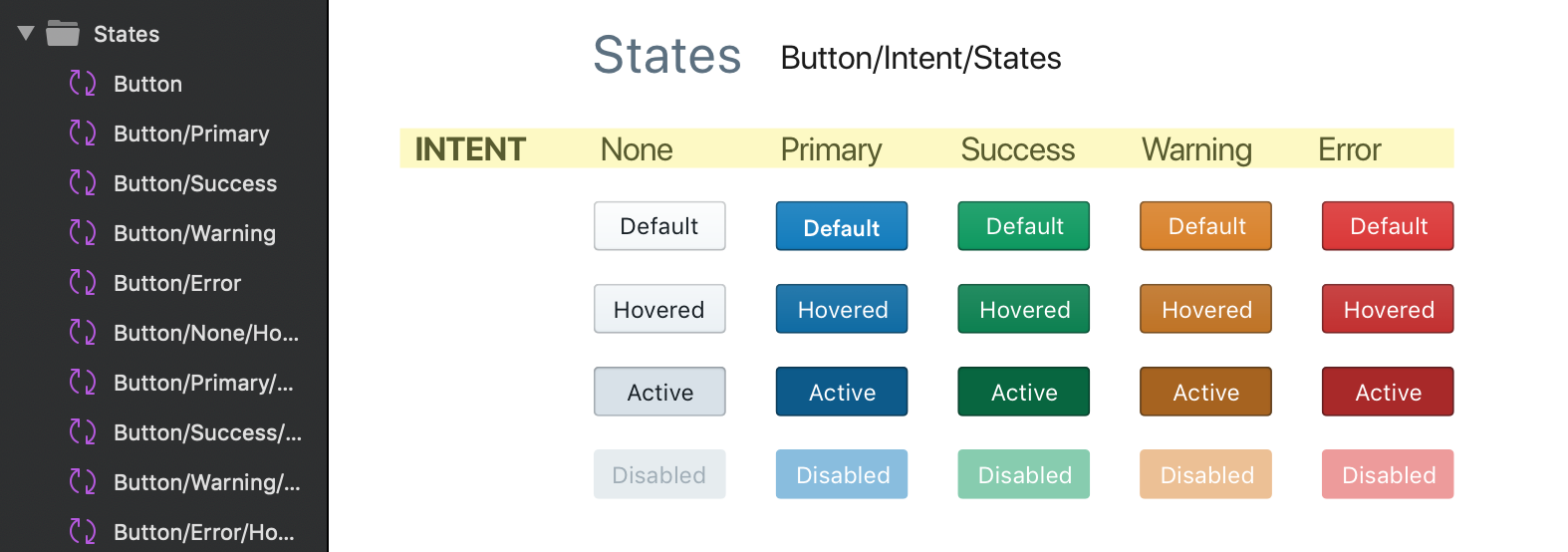 States
Button
Button/Primary
Button/Success
Button/Warning
Button/Error
Button/None/Ho...
Button/Primary/...
Button/Success/...
Button/Warning/...
Button/Error/Ho...

States Button/Intent/States

| INTENT | None | Primary | Success | Warning | Error |
|---|---|---|---|---|---|
| | Default | Default | Default | Default | Default |
| | Hovered | Hovered | Hovered | Hovered | Hovered |
| | Active | Active | Active | Active | Active |
| | Disabled | Disabled | Disabled | Disabled | Disabled |